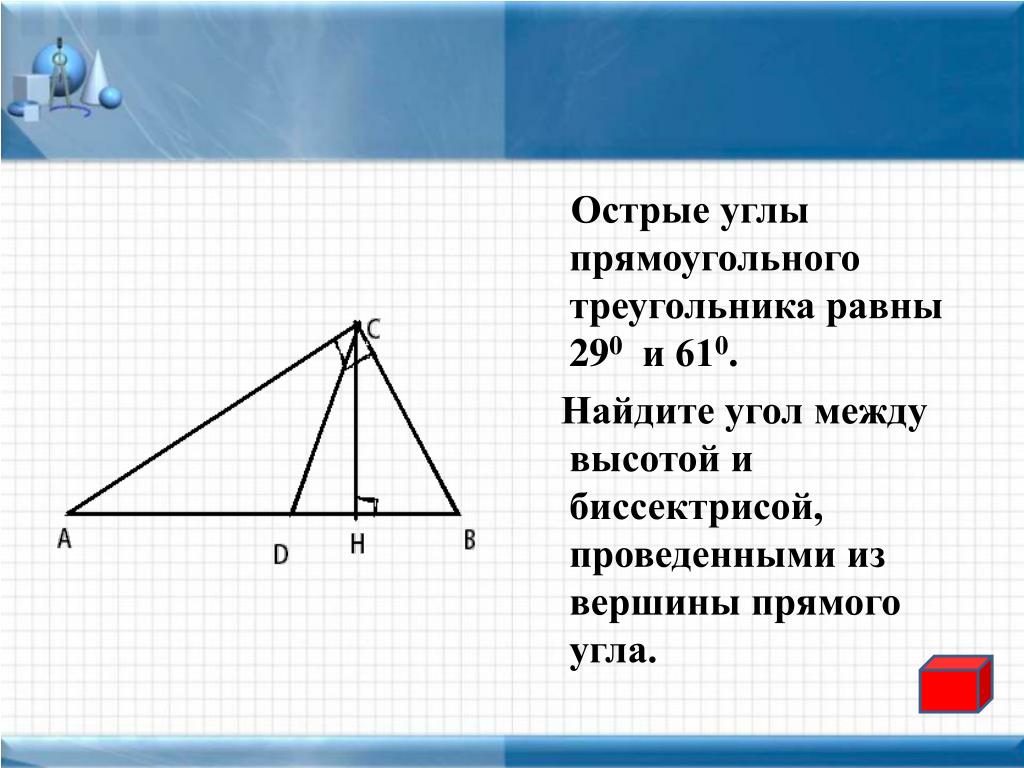 Острые углы прямоугольного треугольника равны $29^0$ и $61^0$.

Найдите угол между высотой и биссектрисой, проведенными из вершины прямого угла.

C
A
D
H
B